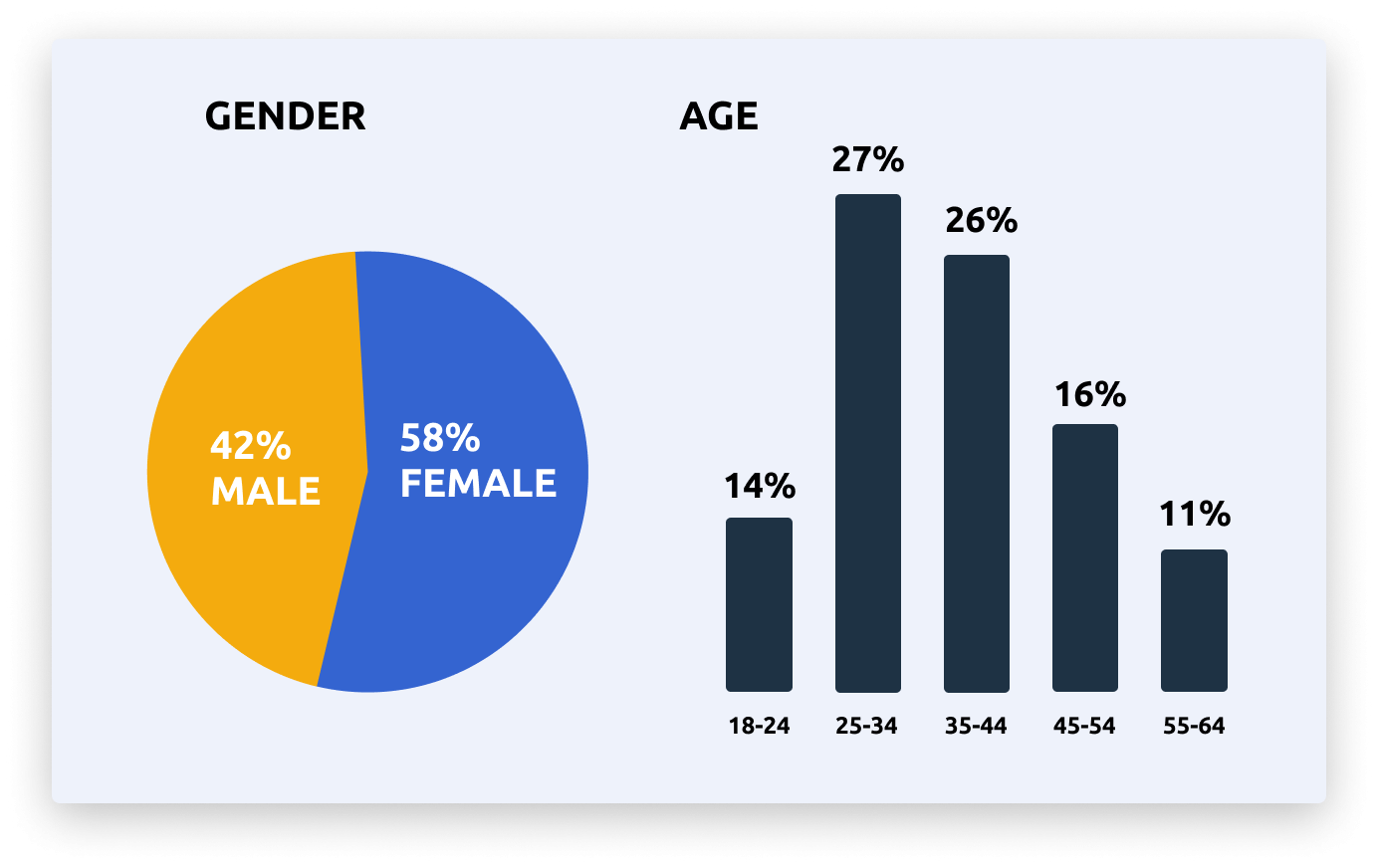 GENDER

42%
MALE

58%
FEMALE

AGE

14%
27%
26%
16%
11%

18-24
25-34
35-44
45-54
55-64